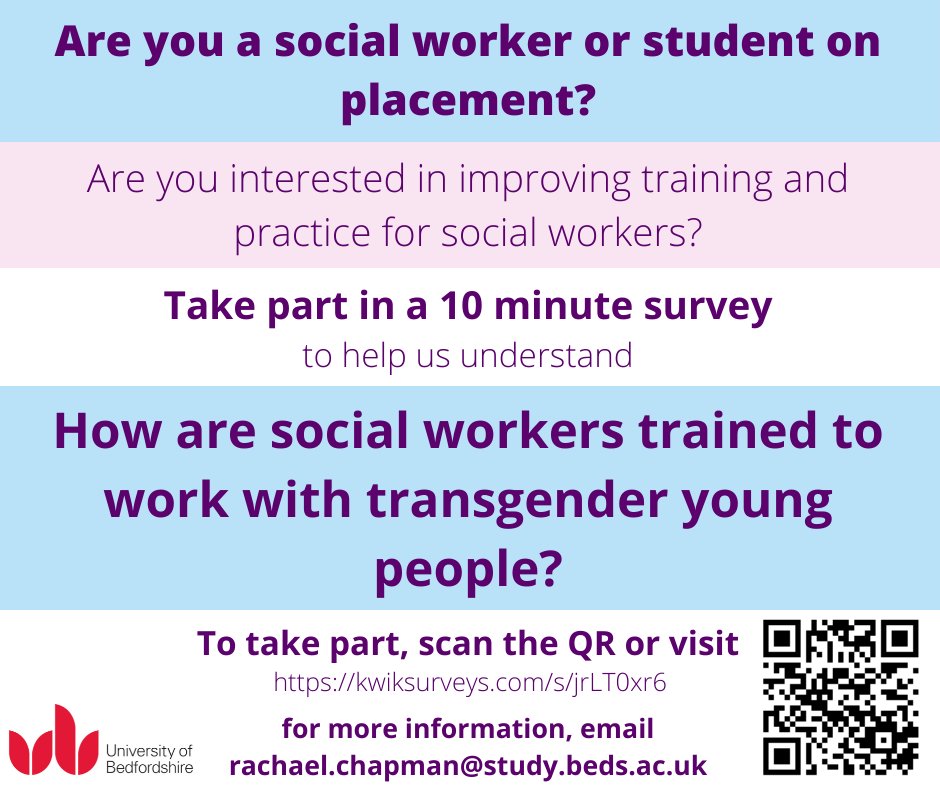 Are you a social worker or student on placement?

Are you interested in improving training and practice for social workers?

Take part in a 10 minute survey
to help us understand

How are social workers trained to work with transgender young people?

To take part, scan the QR or visit
https://kwiksurveys.com/s/jrLT0xr6

for more information, email
rachael.chapman@study.beds.ac.uk

University of Bedfordshire